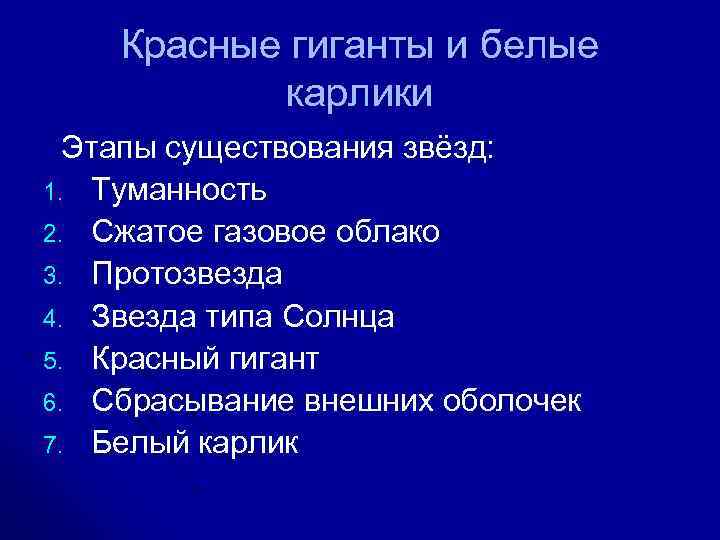 Красные гиганты и белые карлики

Этапы существования звёзд:

1. Туманность
2. Сжатое газовое облако
3. Протозвезда
4. Звезда типа Солнца
5. Красный гигант
6. Сбрасывание внешних оболочек
7. Белый карлик